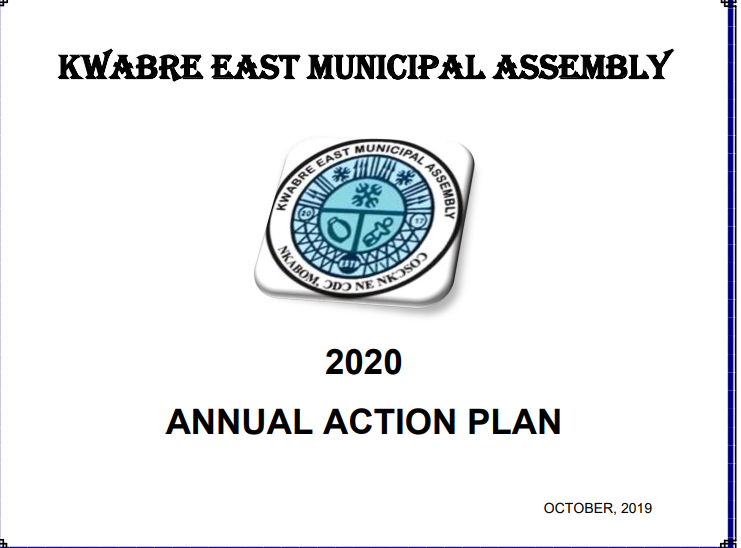 KWABRE EAST MUNICIPAL ASSEMBLY

KWABRE EAST MUNICIPAL ASSEMBLY
20 17
NKABOM, ƆDƆ NE NKƆSOƆ

2020

ANNUAL ACTION PLAN

OCTOBER, 2019